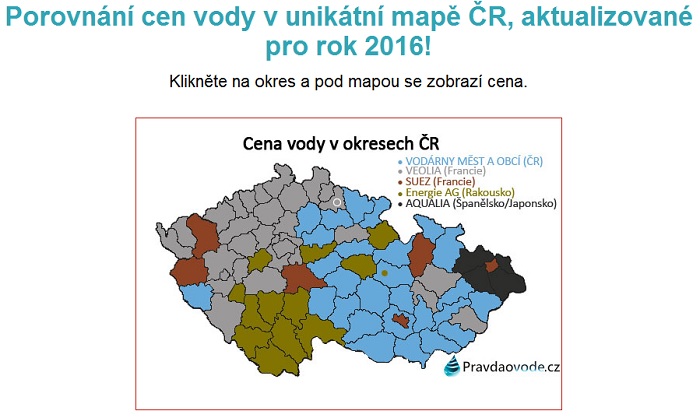 Porovnání cen vody v unikátní mapě ČR, aktualizované pro rok 2016!

Klikněte na okres a pod mapou se zobrazí cena.

Cena vody v okresech ČR

• VODÁRNY MĚST A OBCÍ (ČR)
• VEOLIA (Francie)
• SUEZ (Francie)
• Energie AG (Rakousko)
• AQUALIA (Španělsko/Japonsko)

Pravdaovode.cz